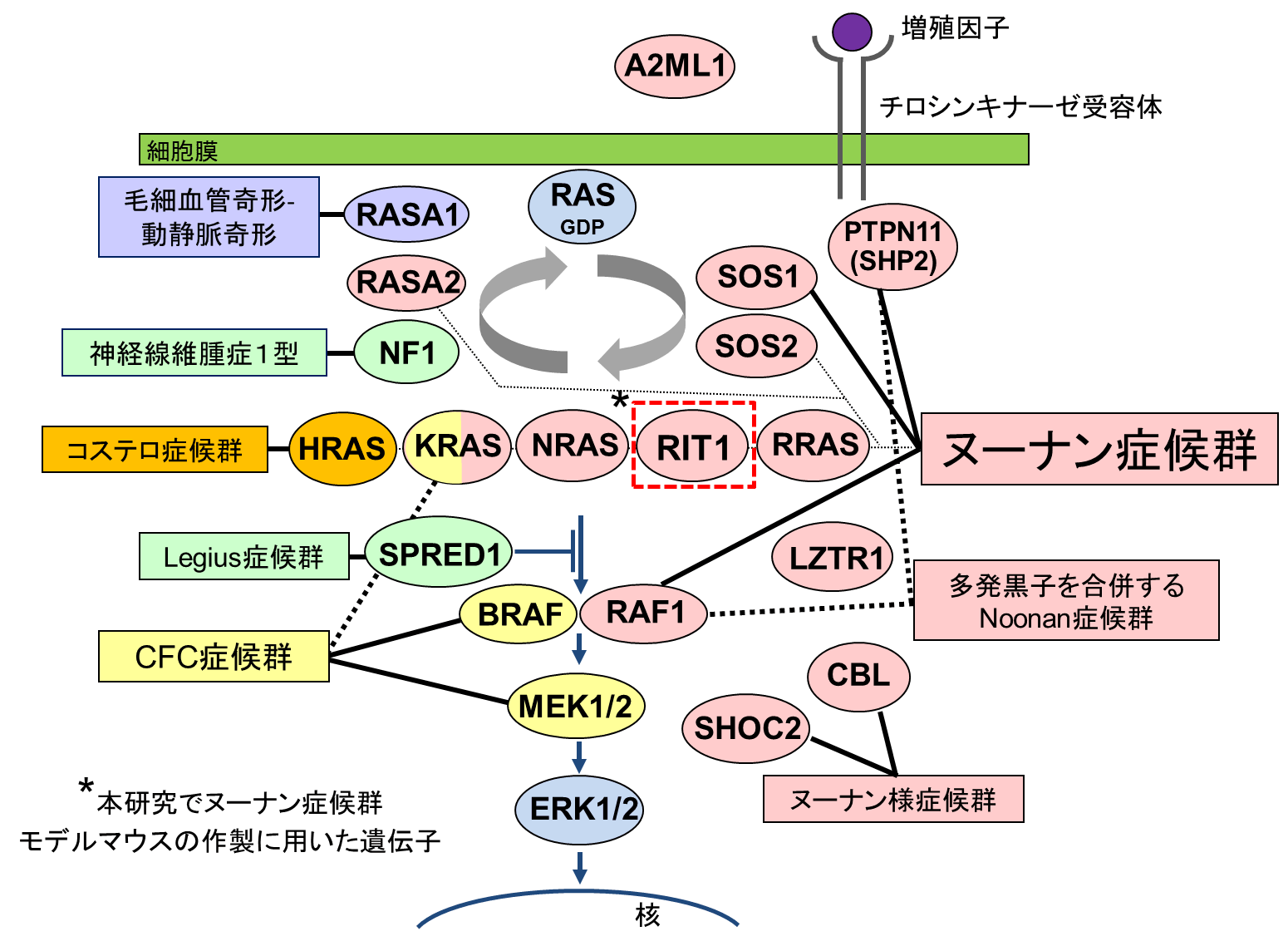 増殖因子

A2ML1

チロシンキナーゼ受容体

細胞膜

毛細血管奇形-動静脈奇形

RASA1

RAS
GDP

PTPN11
(SHP2)

RASA2

SOS1

神経線維腫症１型

NF1

SOS2

*

コステロ症候群

HRAS

KRAS

NRAS

RIT1

RRAS

ヌーナン症候群

Legius症候群

SPRED1

LZTR1

BRAF

RAF1

多発黒子を合併する
Noonan症候群

CFC症候群

CBL

MEK1/2

SHOC2

*本研究でヌーナン症候群
モデルマウスの作製に用いた遺伝子

ERK1/2

ヌーナン様症候群

核